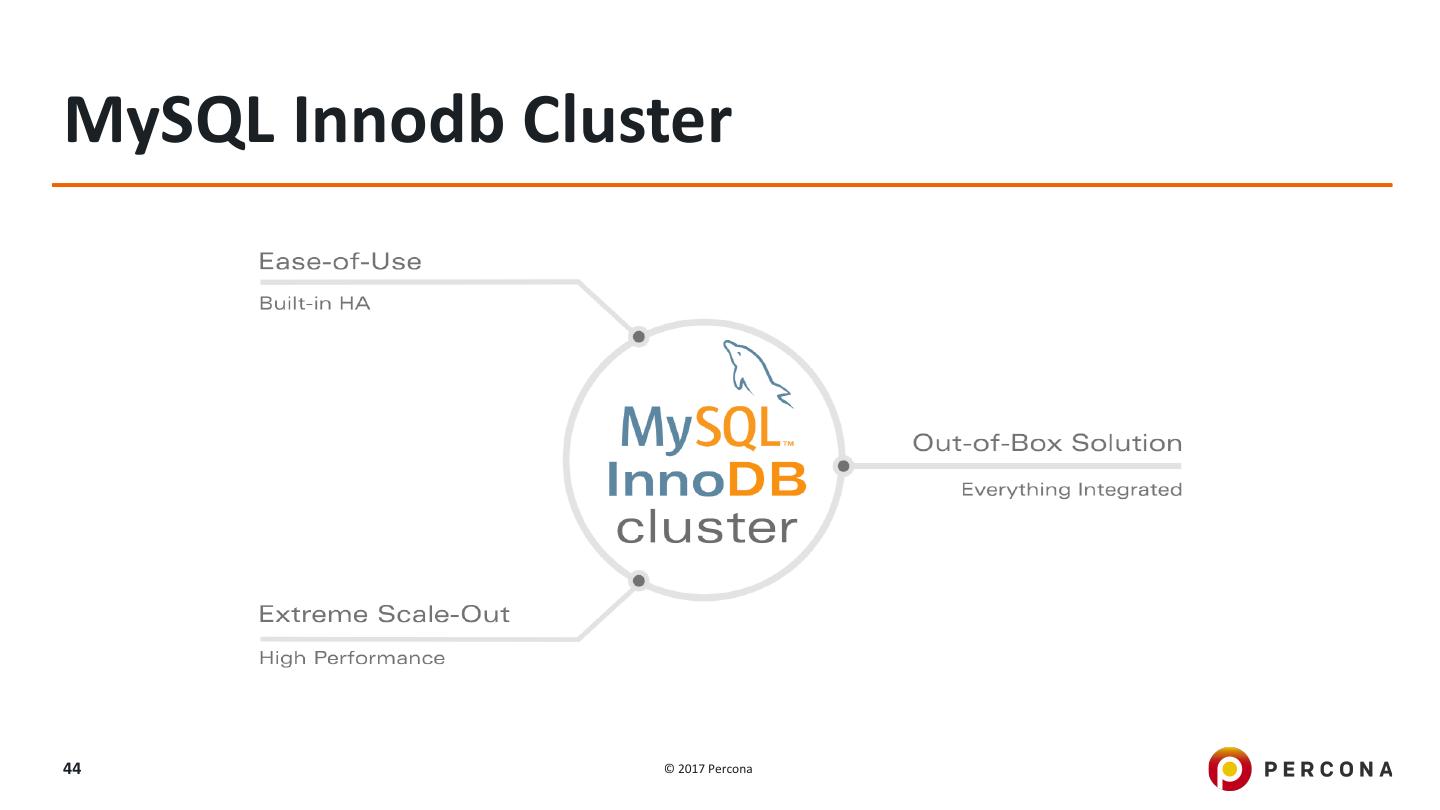 MySQL Innodb Cluster

Ease-of-Use

Built-in HA

MySQL™
InnoDB
cluster

Out-of-Box Solution

Everything Integrated

Extreme Scale-Out

High Performance

44

© 2017 Percona

PERCONA